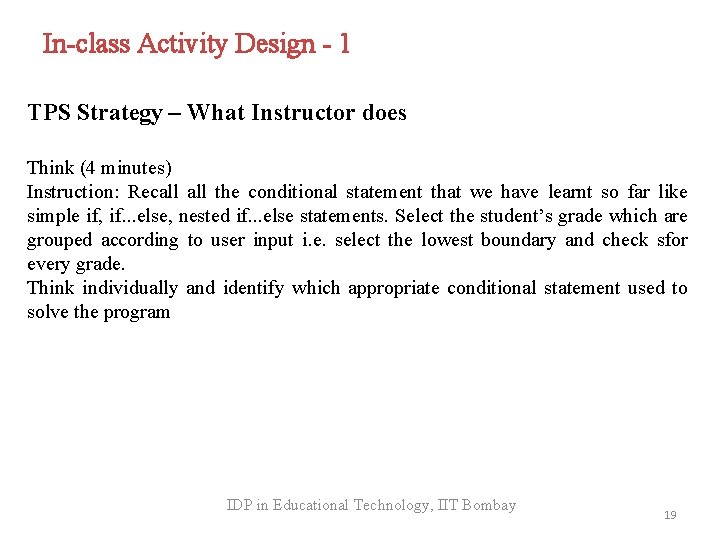 In-class Activity Design - 1

TPS Strategy – What Instructor does

Think (4 minutes)
Instruction: Recall all the conditional statement that we have learnt so far like simple if, if...else, nested if...else statements. Select the student's grade which are grouped according to user input i.e. select the lowest boundary and check sfor every grade.
Think individually and identify which appropriate conditional statement used to solve the program

IDP in Educational Technology, IIT Bombay

19